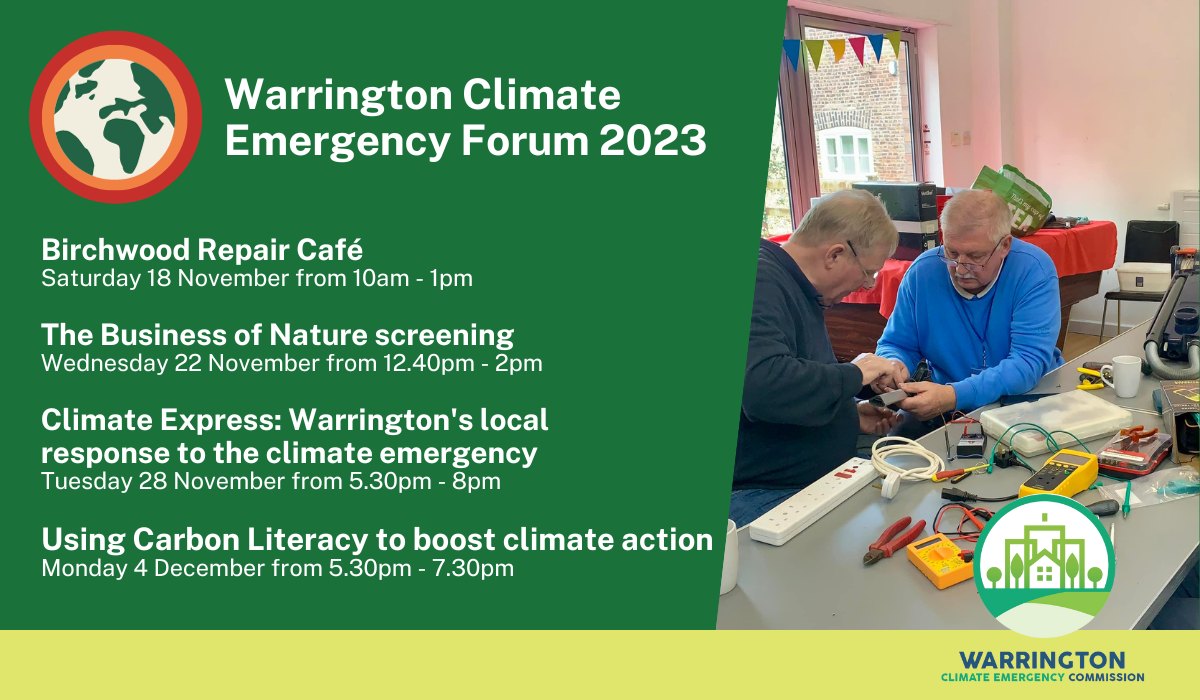 Warrington Climate Emergency Forum 2023

Birchwood Repair Café
Saturday 18 November from 10am - 1pm

The Business of Nature screening
Wednesday 22 November from 12.40pm - 2pm

Climate Express: Warrington's local response to the climate emergency
Tuesday 28 November from 5.30pm - 8pm

Using Carbon Literacy to boost climate action
Monday 4 December from 5.30pm - 7.30pm

WARRINGTON
CLIMATE EMERGENCY COMMISSION